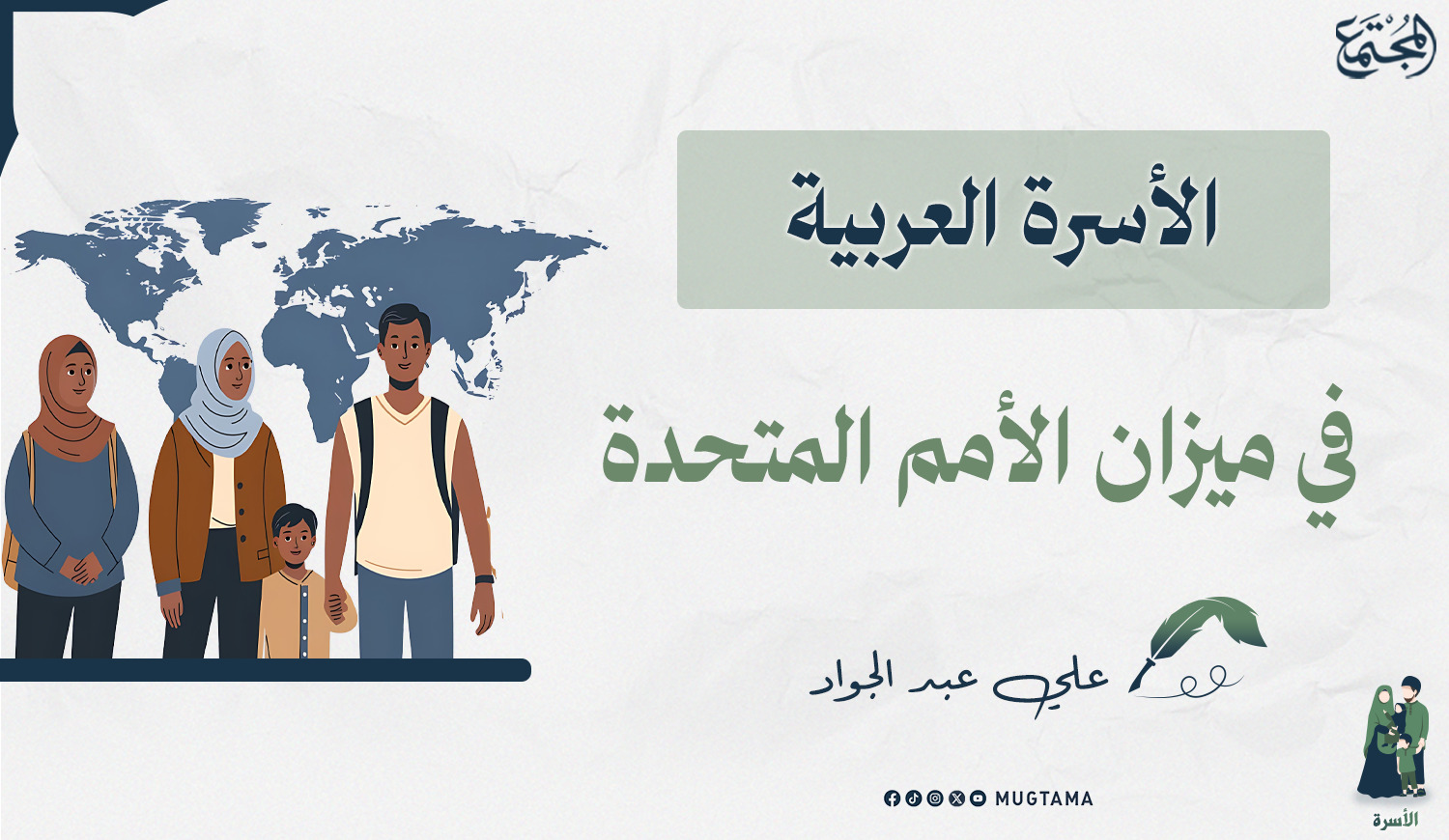 المجتمع

الأسرة العربية

في ميزان الأمم المتحدة

علي عبد الجواد

MUGTAMA

الأسرة